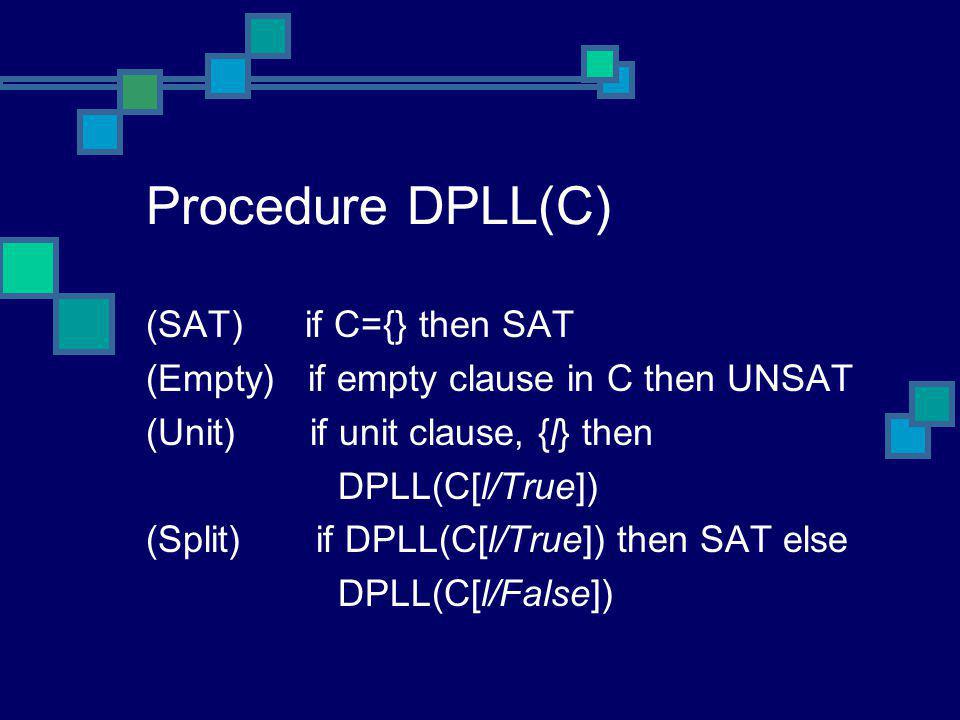 Procedure DPLL(C)

(SAT) if C={} then SAT
(Empty) if empty clause in C then UNSAT
(Unit) if unit clause, {l} then
DPLL(C[l/True])
(Split) if DPLL(C[l/True]) then SAT else
DPLL(C[l/False])